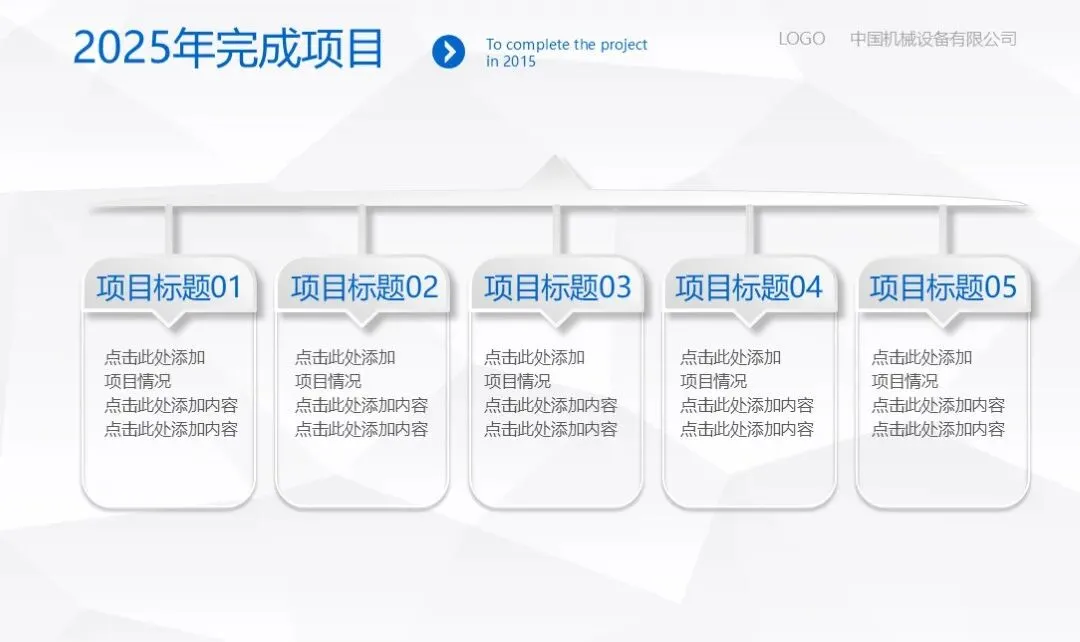 2025年完成项目

To complete the project in 2015

LOGO 中国机械设备有限公司

项目标题01

点击此处添加
项目情况
点击此处添加内容
点击此处添加内容

项目标题02

点击此处添加
项目情况
点击此处添加内容
点击此处添加内容

项目标题03

点击此处添加
项目情况
点击此处添加内容
点击此处添加内容

项目标题04

点击此处添加
项目情况
点击此处添加内容
点击此处添加内容

项目标题05

点击此处添加
项目情况
点击此处添加内容
点击此处添加内容